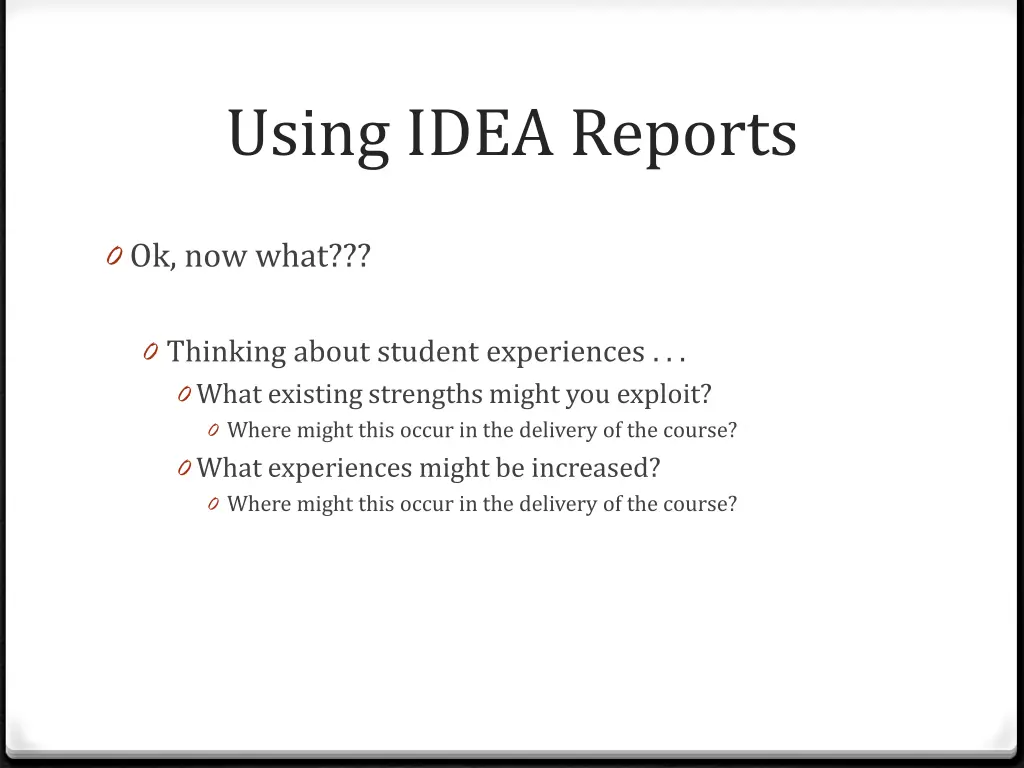 Using IDEA Reports

0 Ok, now what???

0 Thinking about student experiences . . .
0 What existing strengths might you exploit?
0 Where might this occur in the delivery of the course?
0 What experiences might be increased?
0 Where might this occur in the delivery of the course?